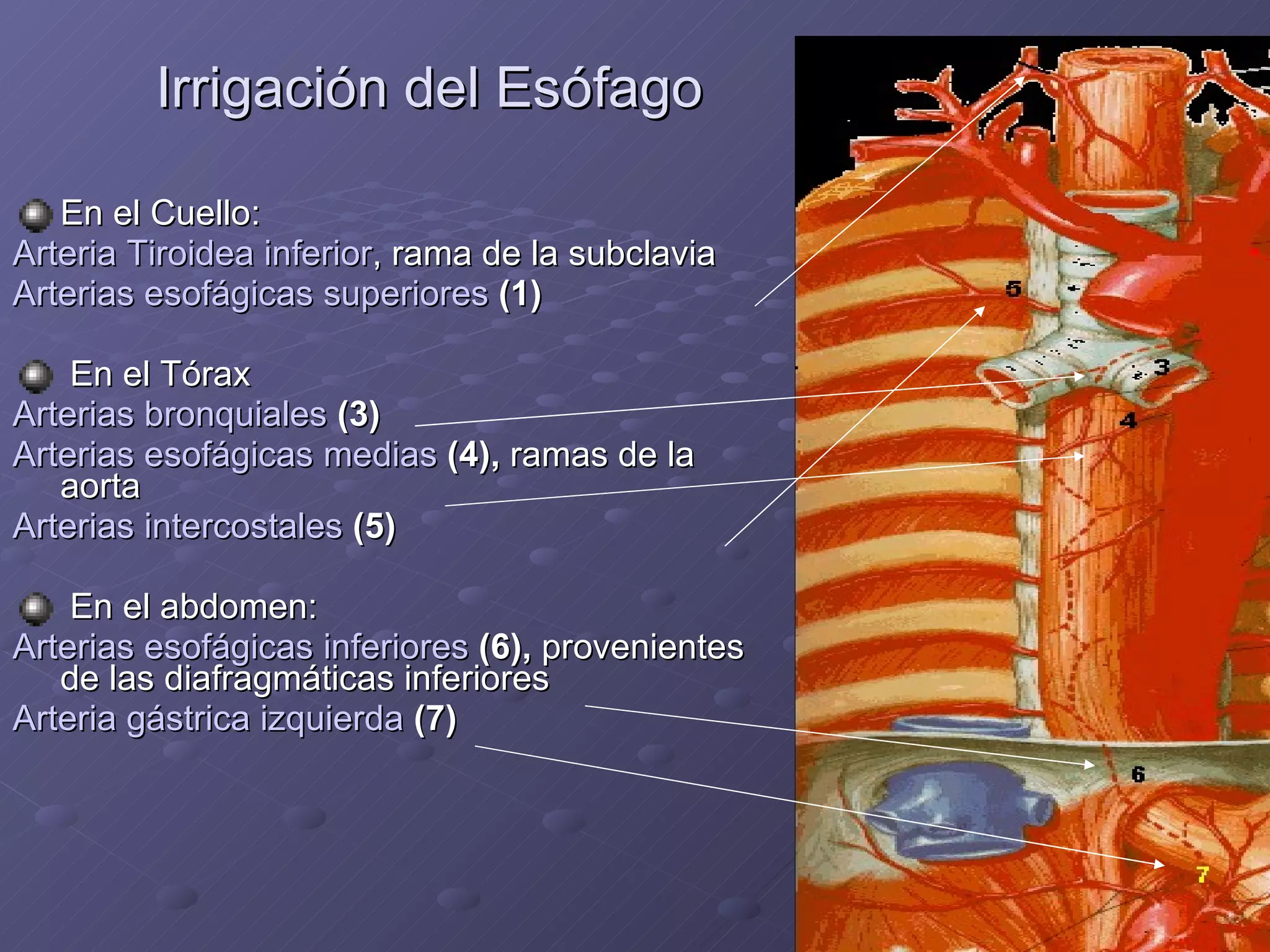 Irrigación del Esófago

En el Cuello:
Arteria Tiroidea inferior, rama de la subclavia
Arterias esofágicas superiores (1)

En el Tórax
Arterias bronquiales (3)
Arterias esofágicas medias (4), ramas de la aorta
Arterias intercostales (5)

En el abdomen:
Arterias esofágicas inferiores (6), provenientes de las diafragmáticas inferiores
Arteria gástrica izquierda (7)

5
3
4
6
7